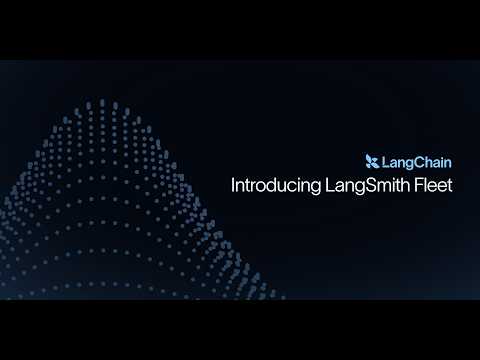 LangChain
Introducing LangSmith Fleet